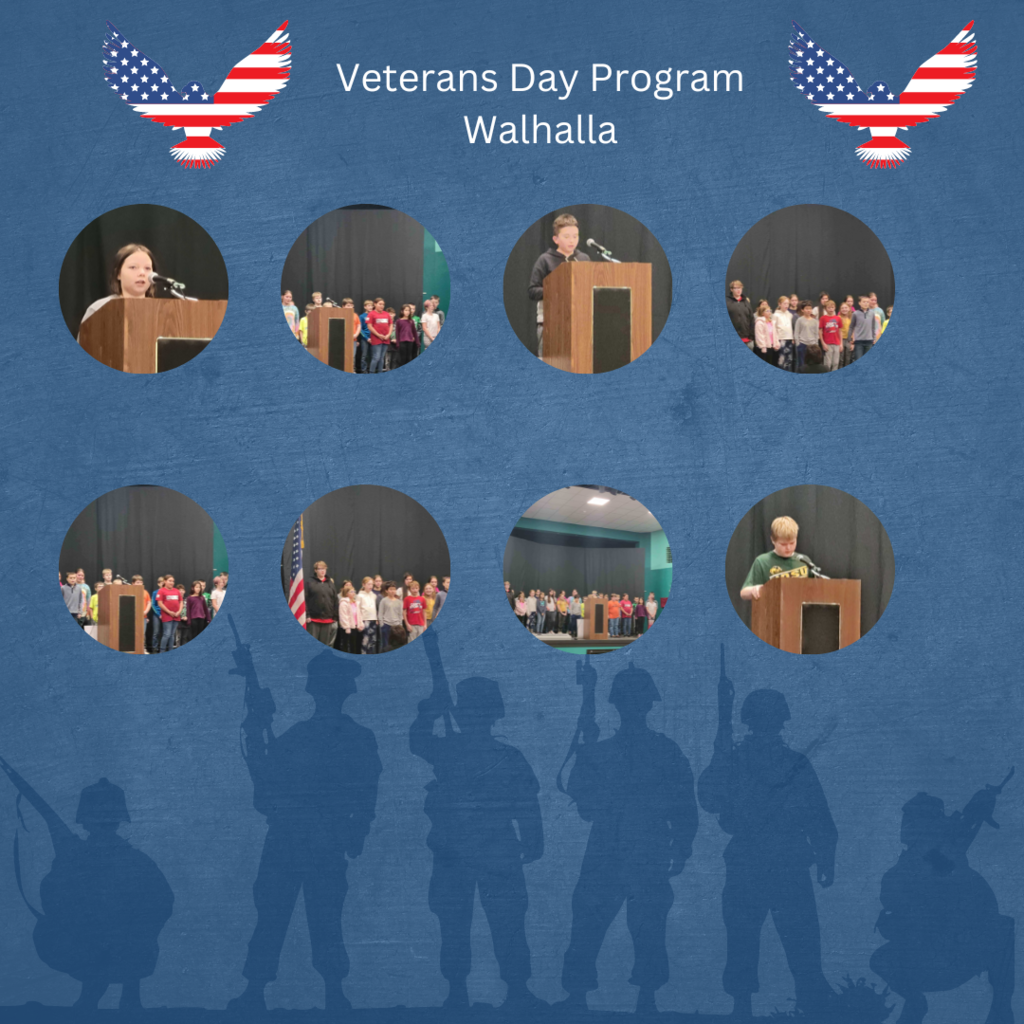 Veterans Day Program
Walhalla